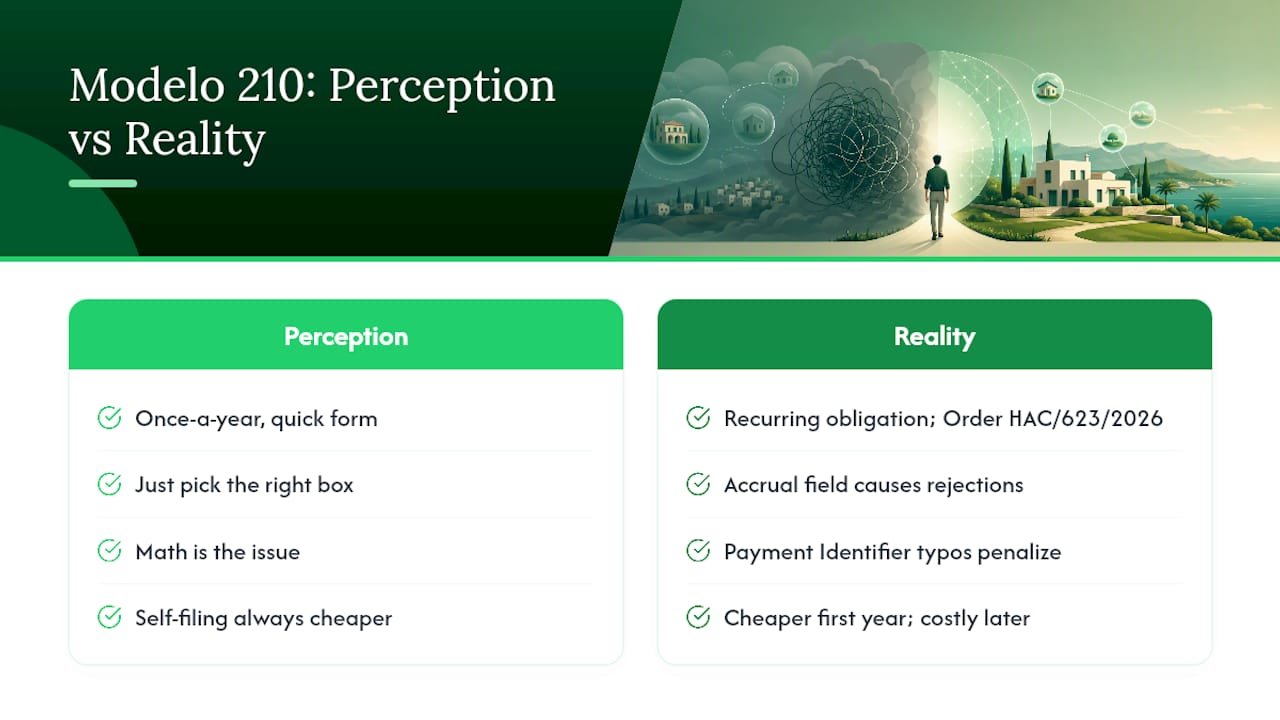 Modelo 210: Perception vs Reality

Perception

Once-a-year, quick form

Just pick the right box

Math is the issue

Self-filing always cheaper

Reality

Recurring obligation; Order HAC/623/2026

Accrual field causes rejections

Payment Identifier typos penalize

Cheaper first year; costly later